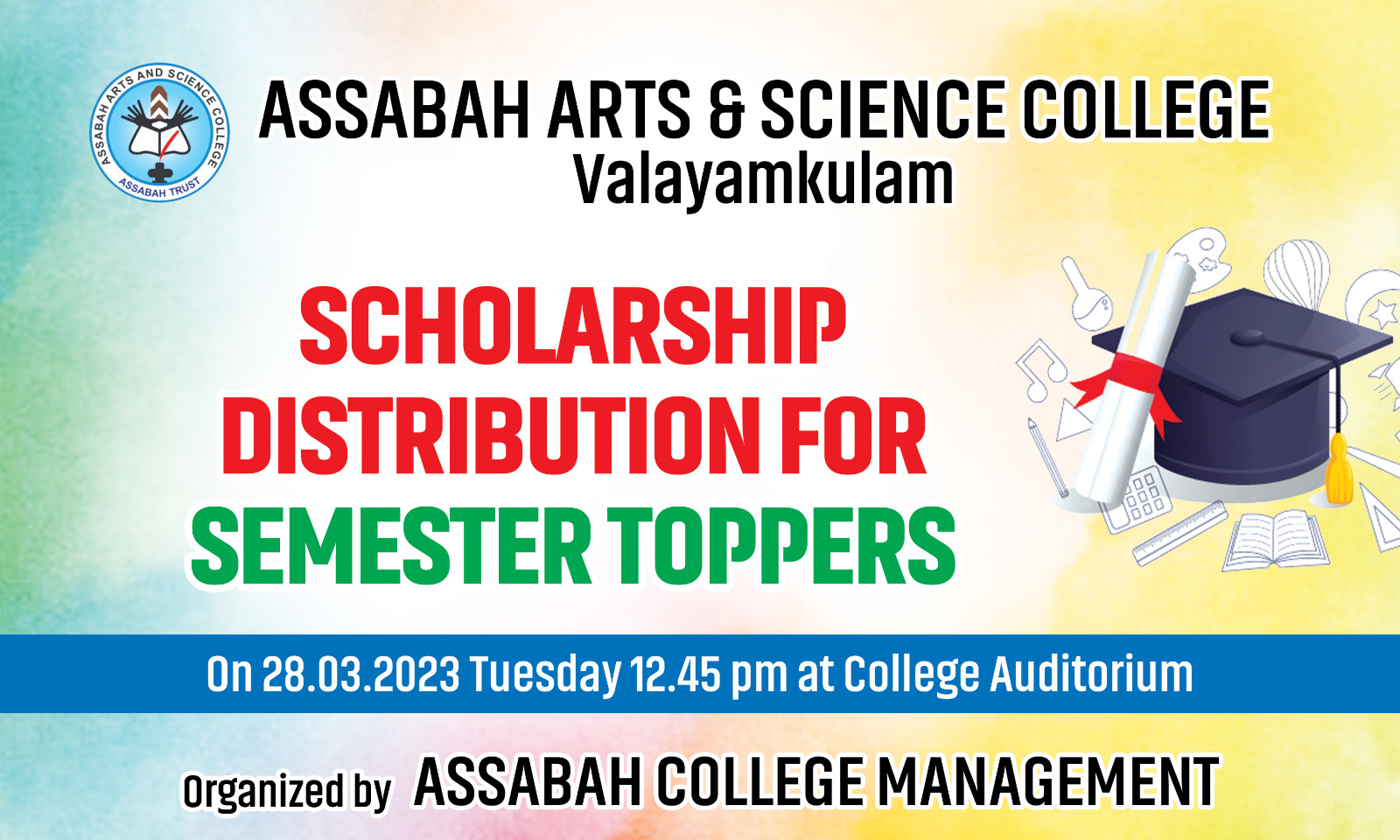 ASSABAH ARTS AND SCIENCE COLLEGE
ASSABAH TRUST

ASSABAH ARTS & SCIENCE COLLEGE
Valayamkulam

SCHOLARSHIP DISTRIBUTION FOR SEMESTER TOPPERS

On 28.03.2023 Tuesday 12.45 pm at College Auditorium

Organized by ASSABAH COLLEGE MANAGEMENT